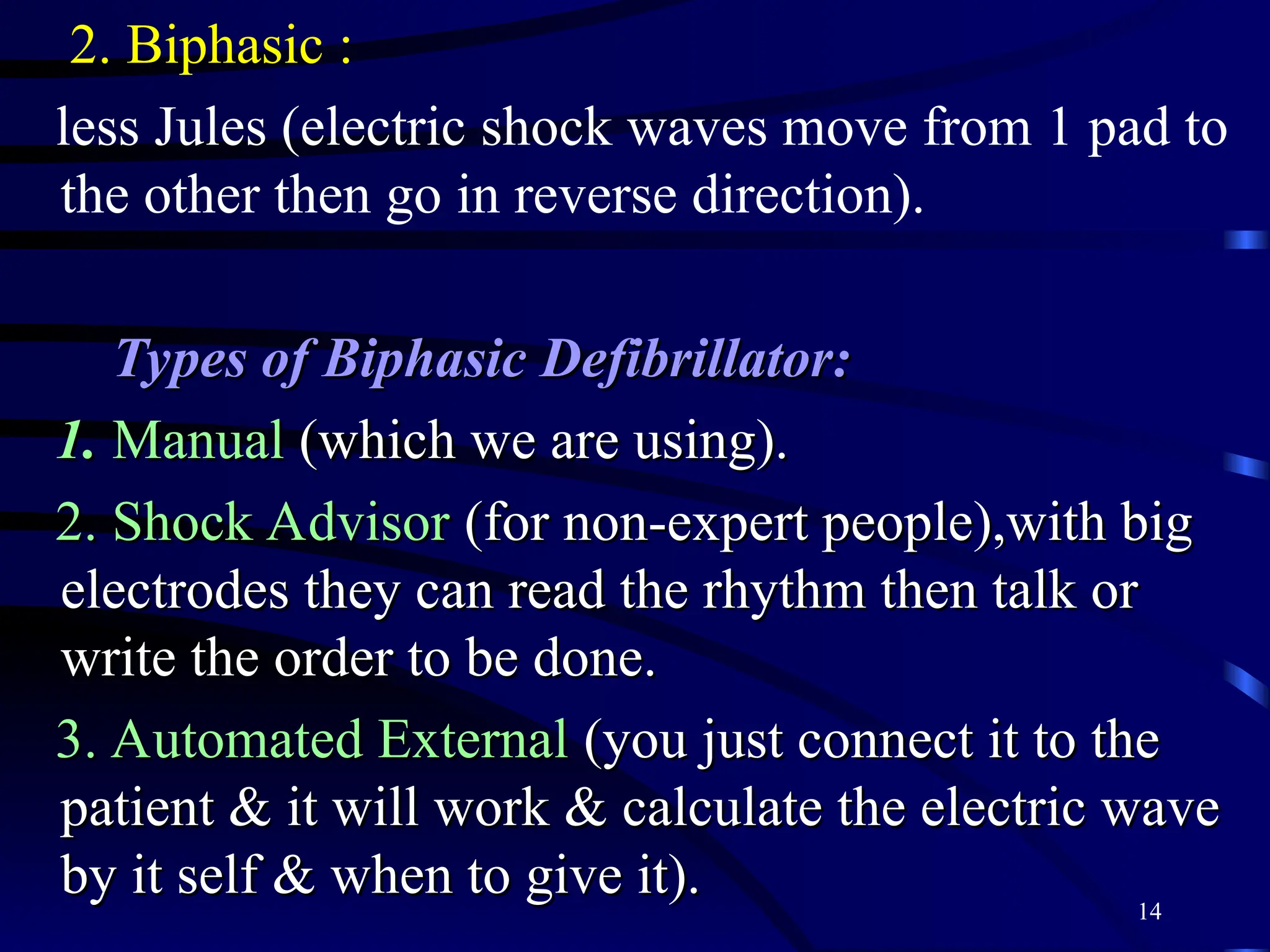 2. Biphasic :

less Jules (electric shock waves move from 1 pad to the other then go in reverse direction).

Types of Biphasic Defibrillator:

1. Manual (which we are using).

2. Shock Advisor (for non-expert people),with big electrodes they can read the rhythm then talk or write the order to be done.

3. Automated External (you just connect it to the patient & it will work & calculate the electric wave by it self & when to give it).

14